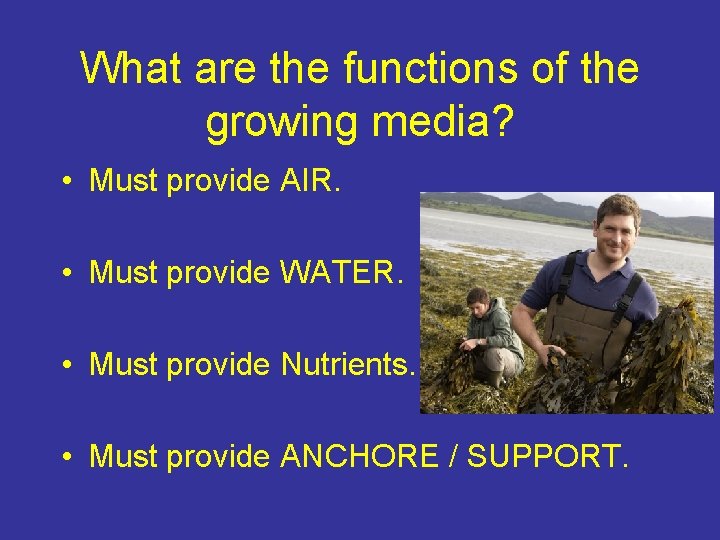 What are the functions of the growing media?

• Must provide AIR.

• Must provide WATER.

• Must provide Nutrients.

• Must provide ANCHORE / SUPPORT.